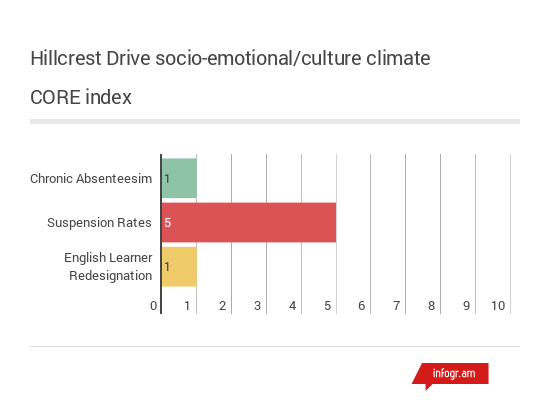 Hillcrest Drive socio-emotional/culture climate CORE index

Chronic Absenteesim 1
Suspension Rates 5
English Learner Redesignation 1

0 1 2 3 4 5 6 7 8 9 10

infogr.am